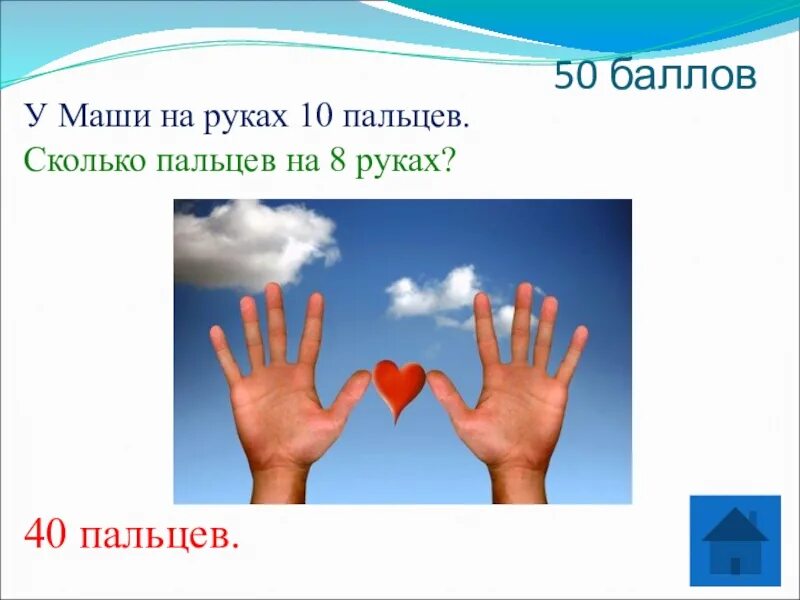 50 баллов

У Маши на руках 10 пальцев.

Сколько пальцев на 8 руках?

40 пальцев.